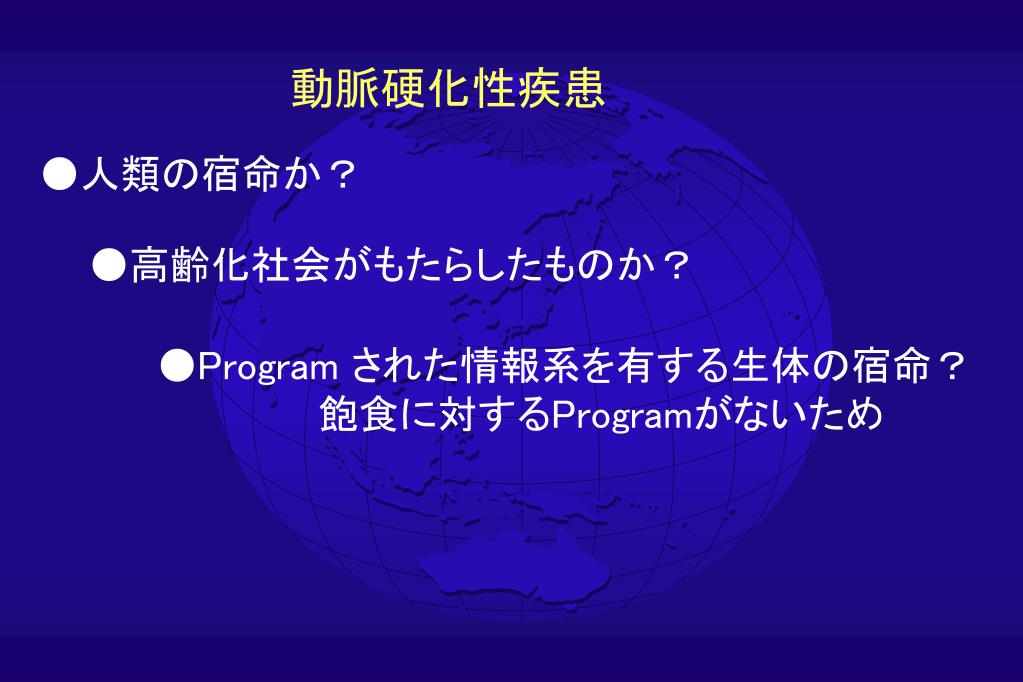 動脈硬化性疾患

●人類の宿命か？

●高齢化社会がもたらしたものか？

●Program された情報系を有する生体の宿命？
飽食に対するProgramがないため